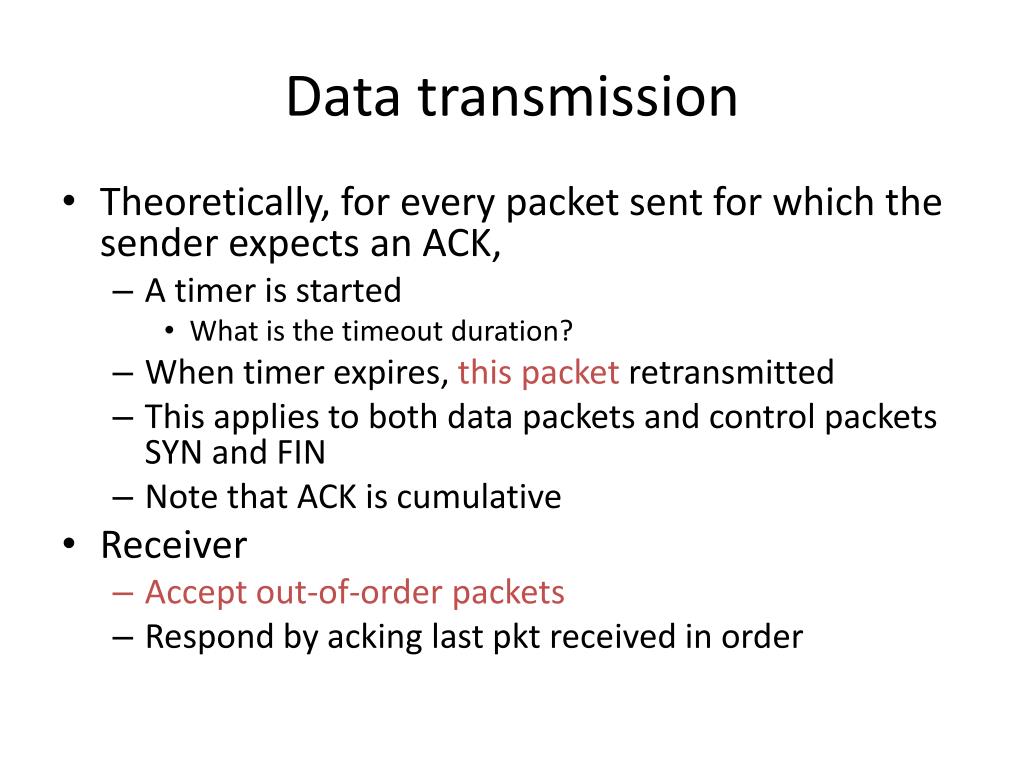 Data transmission

• Theoretically, for every packet sent for which the sender expects an ACK,
  – A timer is started
    • What is the timeout duration?
  – When timer expires, this packet retransmitted
  – This applies to both data packets and control packets SYN and FIN
  – Note that ACK is cumulative
• Receiver
  – Accept out-of-order packets
  – Respond by acking last pkt received in order